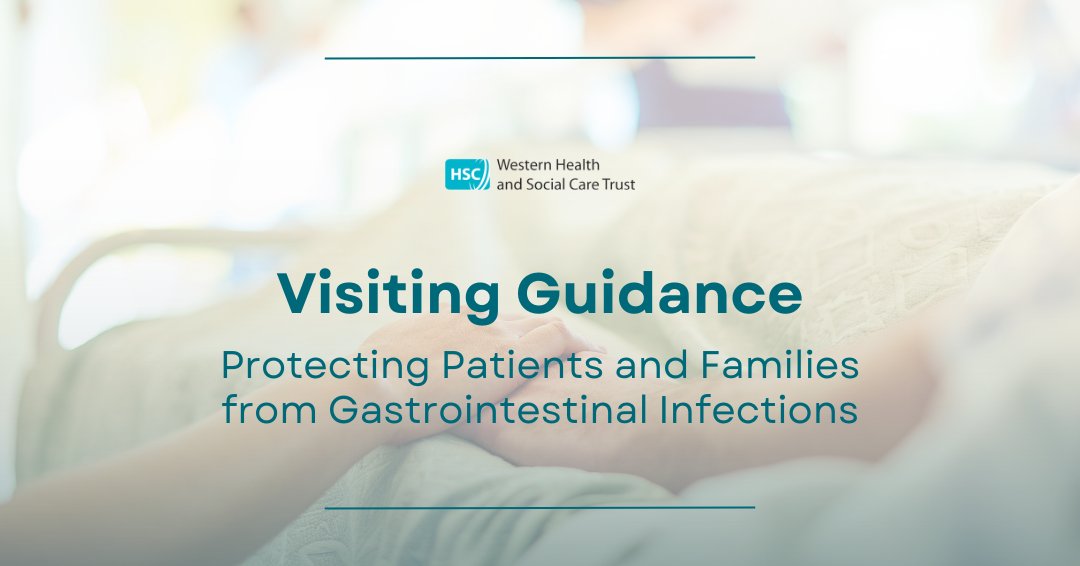 HSC Western Health and Social Care Trust

Visiting Guidance

Protecting Patients and Families from Gastrointestinal Infections